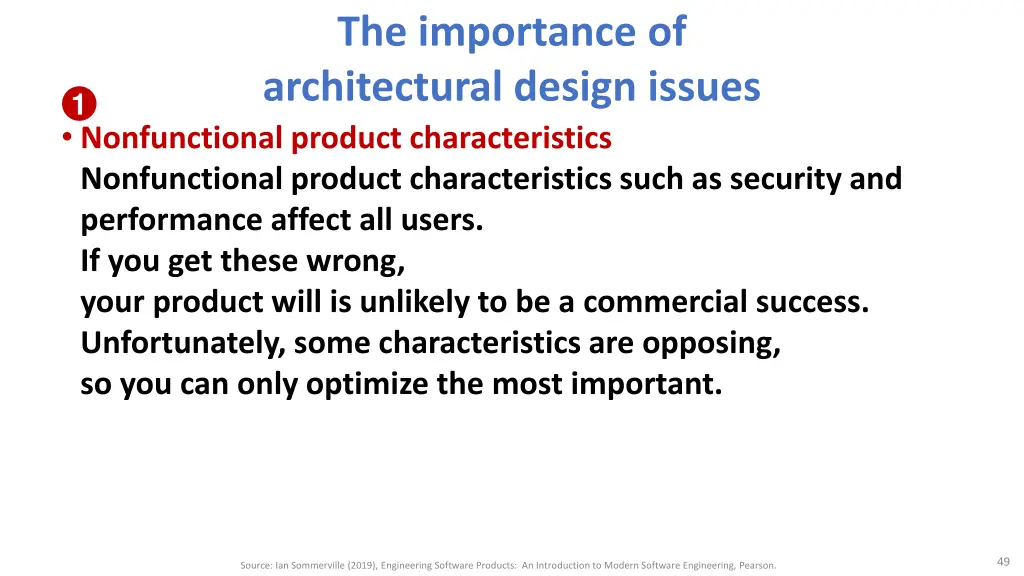 The importance of architectural design issues

1

• Nonfunctional product characteristics
Nonfunctional product characteristics such as security and performance affect all users.
If you get these wrong,
your product will is unlikely to be a commercial success.
Unfortunately, some characteristics are opposing,
so you can only optimize the most important.

Source: Ian Sommerville (2019), Engineering Software Products: An Introduction to Modern Software Engineering, Pearson.

49